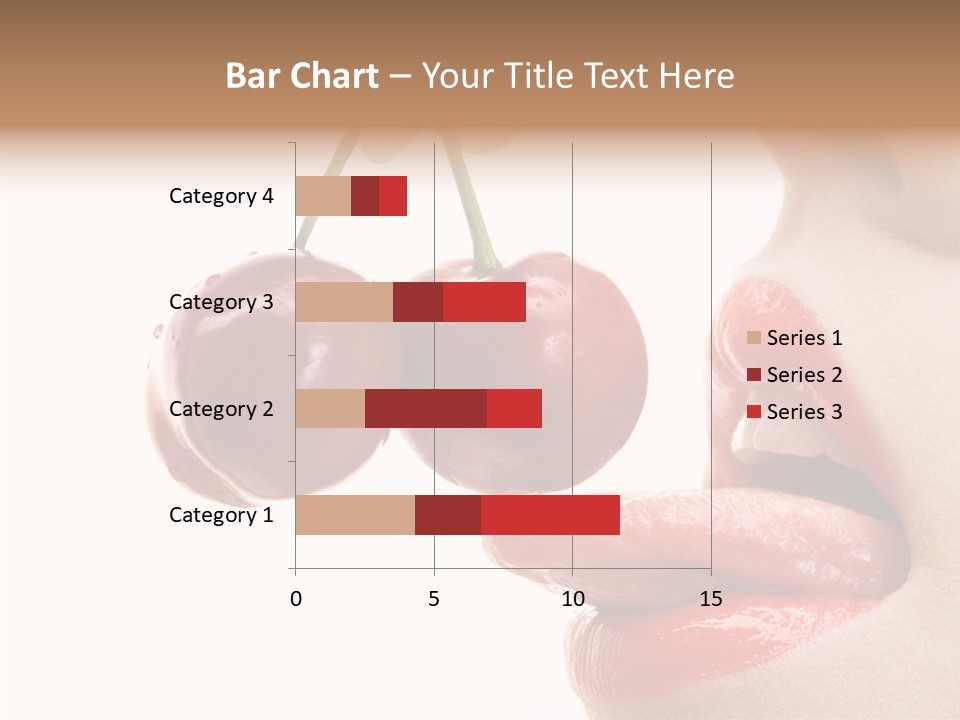 Bar Chart – Your Title Text Here

Category 4
Category 3
Category 2
Category 1

0
5
10
15

Series 1
Series 2
Series 3